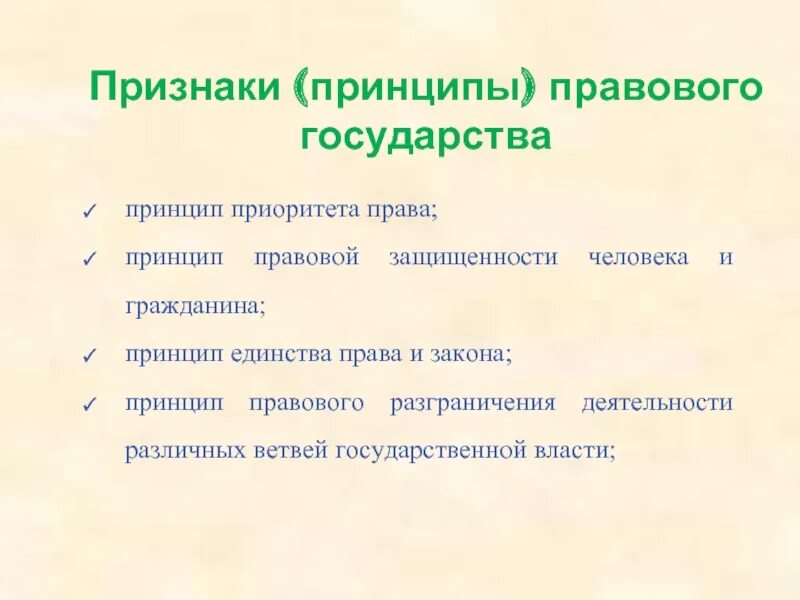 Признаки (принципы) правового государства

✓ принцип приоритета права;

✓ принцип правовой защищенности человека и гражданина;

✓ принцип единства права и закона;

✓ принцип правового разграничения деятельности различных ветвей государственной власти;